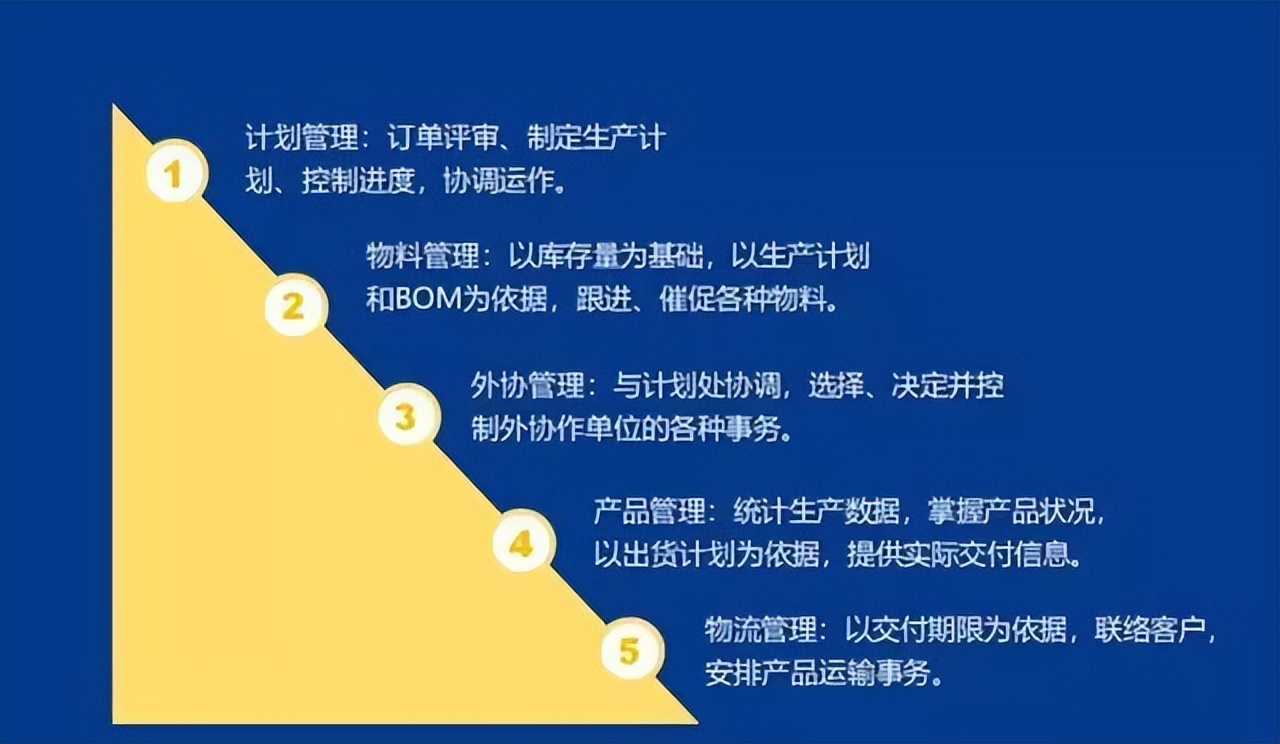 1

计划管理：订单评审、制定生产计划、控制进度，协调运作。

2

物料管理：以库存量为基础，以生产计划和BOM为依据，跟进、催促各种物料。

3

外协管理：与计划处协调，选择、决定并控制外协作单位的各种事务。

4

产品管理：统计生产数据，掌握产品状况，以出货计划为依据，提供实际交付信息。

5

物流管理：以交付期限为依据，联络客户，安排产品运输事务。